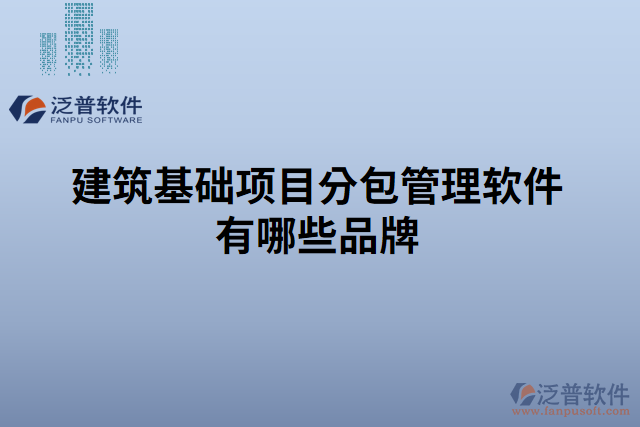 泛普软件
FANPU SOFTWARE

建筑基础项目分包管理软件有哪些品牌

泛普软件
www.fanpusoft.com